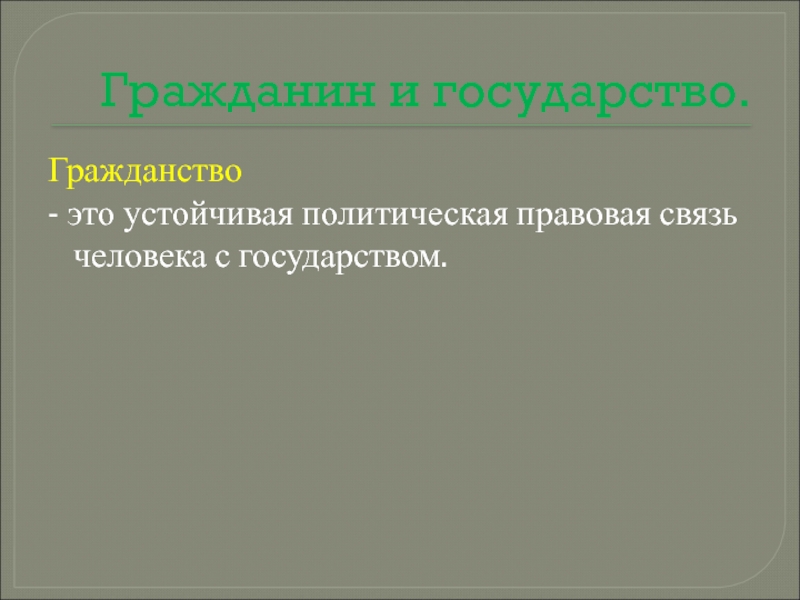 Гражданин и государство.

Гражданство

- это устойчивая политическая правовая связь человека с государством.